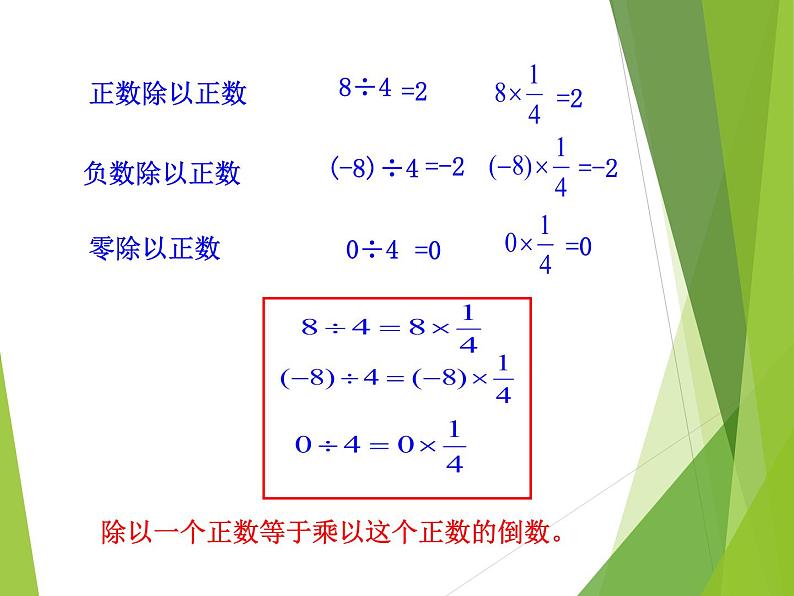 正数除以正数　$8\div4=2$　$8\times\frac{1}{4}=2$

负数除以正数　$(-8)\div4=-2$　$(-8)\times\frac{1}{4}=-2$

零除以正数　$0\div4=0$　$0\times\frac{1}{4}=0$

$8\div4=8\times\frac{1}{4}$
$(-8)\div4=(-8)\times\frac{1}{4}$
$0\div4=0\times\frac{1}{4}$

除以一个正数等于乘以这个正数的倒数。